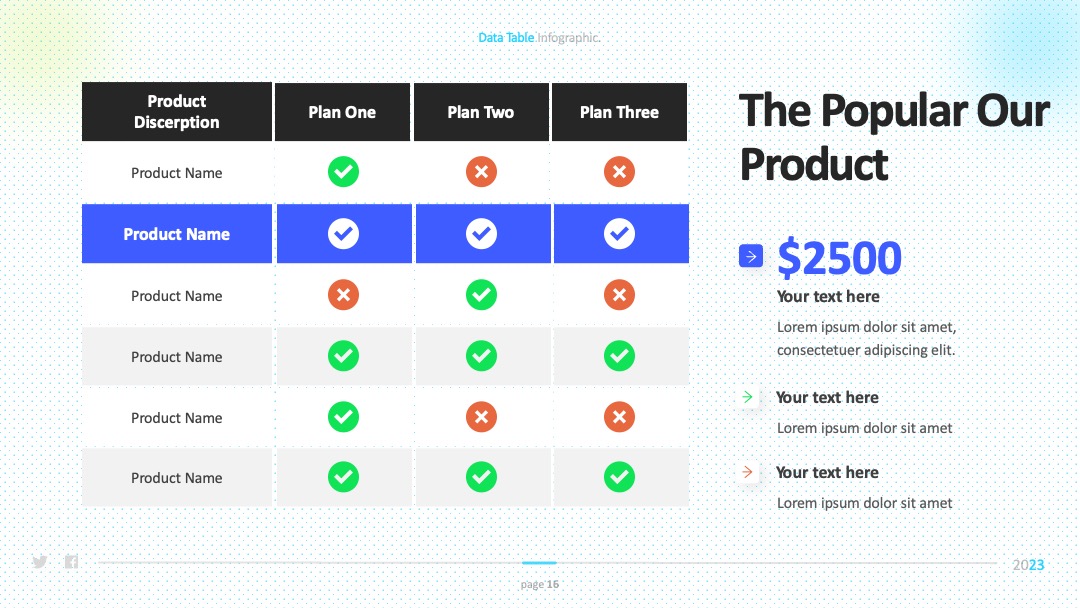 Data Table Infographic.

| Product Discerption | Plan One | Plan Two | Plan Three |
|---|---|---|---|
| Product Name | ✓ | ✗ | ✗ |
| Product Name | ✓ | ✓ | ✓ |
| Product Name | ✗ | ✓ | ✗ |
| Product Name | ✓ | ✓ | ✓ |
| Product Name | ✓ | ✗ | ✗ |
| Product Name | ✓ | ✓ | ✓ |

The Popular Our Product

$2500
Your text here
Lorem ipsum dolor sit amet, consectetuer adipiscing elit.

Your text here
Lorem ipsum dolor sit amet

Your text here
Lorem ipsum dolor sit amet

page 16

2023